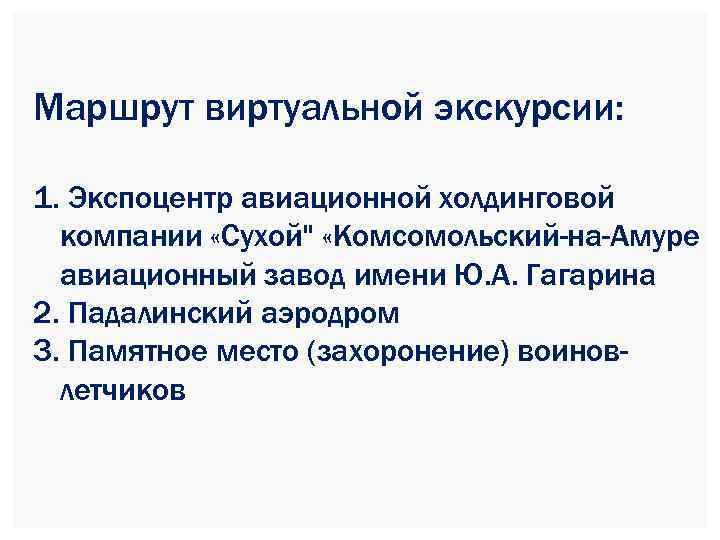 Маршрут виртуальной экскурсии:

1. Экспоцентр авиационной холдинговой компании «Сухой" «Комсомольский-на-Амуре авиационный завод имени Ю.А. Гагарина
2. Падалинский аэродром
3. Памятное место (захоронение) воинов-летчиков